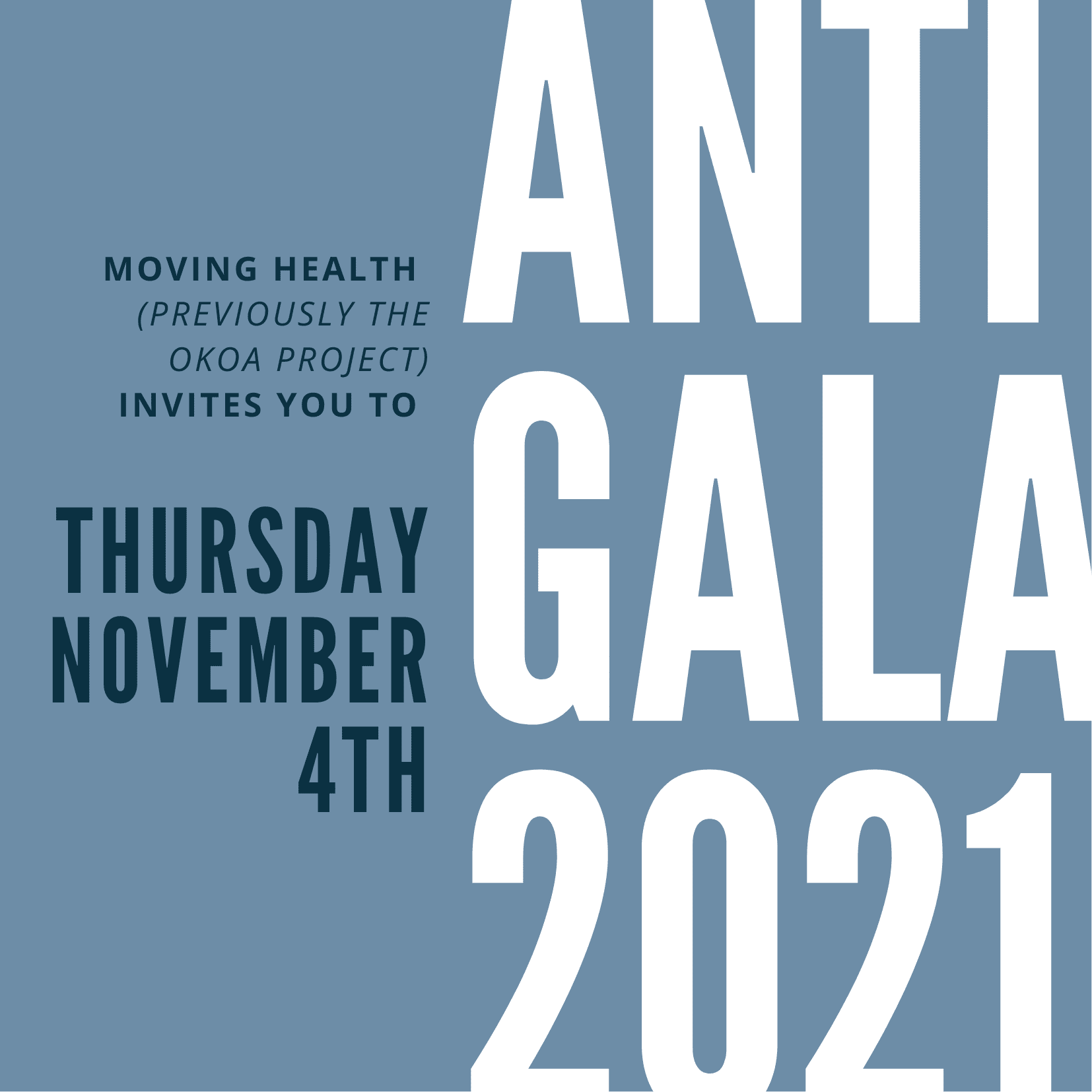 MOVING HEALTH
(PREVIOUSLY THE OKOA PROJECT)
INVITES YOU TO

THURSDAY
NOVEMBER
4TH

ANTI
GALA
2021